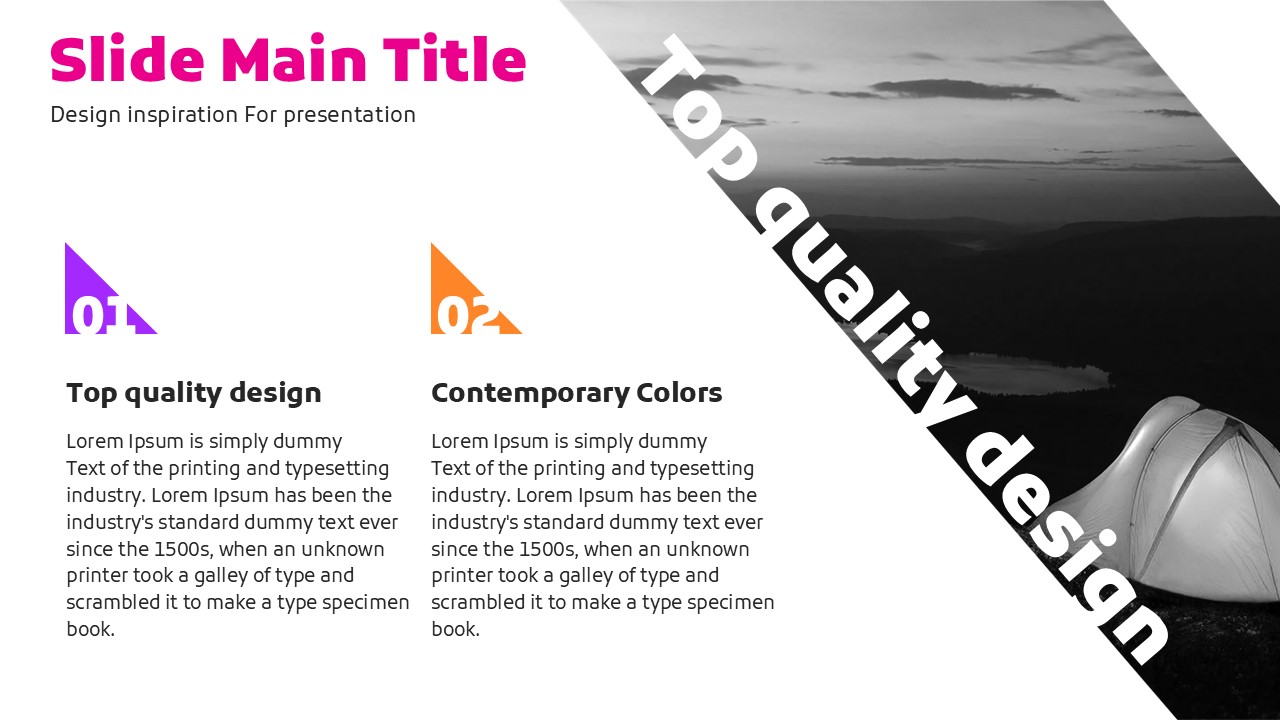 Slide Main Title
Design inspiration For presentation

01

Top quality design

Lorem Ipsum is simply dummy Text of the printing and typesetting industry. Lorem Ipsum has been the industry's standard dummy text ever since the 1500s, when an unknown printer took a galley of type and scrambled it to make a type specimen book.

02

Contemporary Colors

Lorem Ipsum is simply dummy Text of the printing and typesetting industry. Lorem Ipsum has been the industry's standard dummy text ever since the 1500s, when an unknown printer took a galley of type and scrambled it to make a type specimen book.

Top quality design